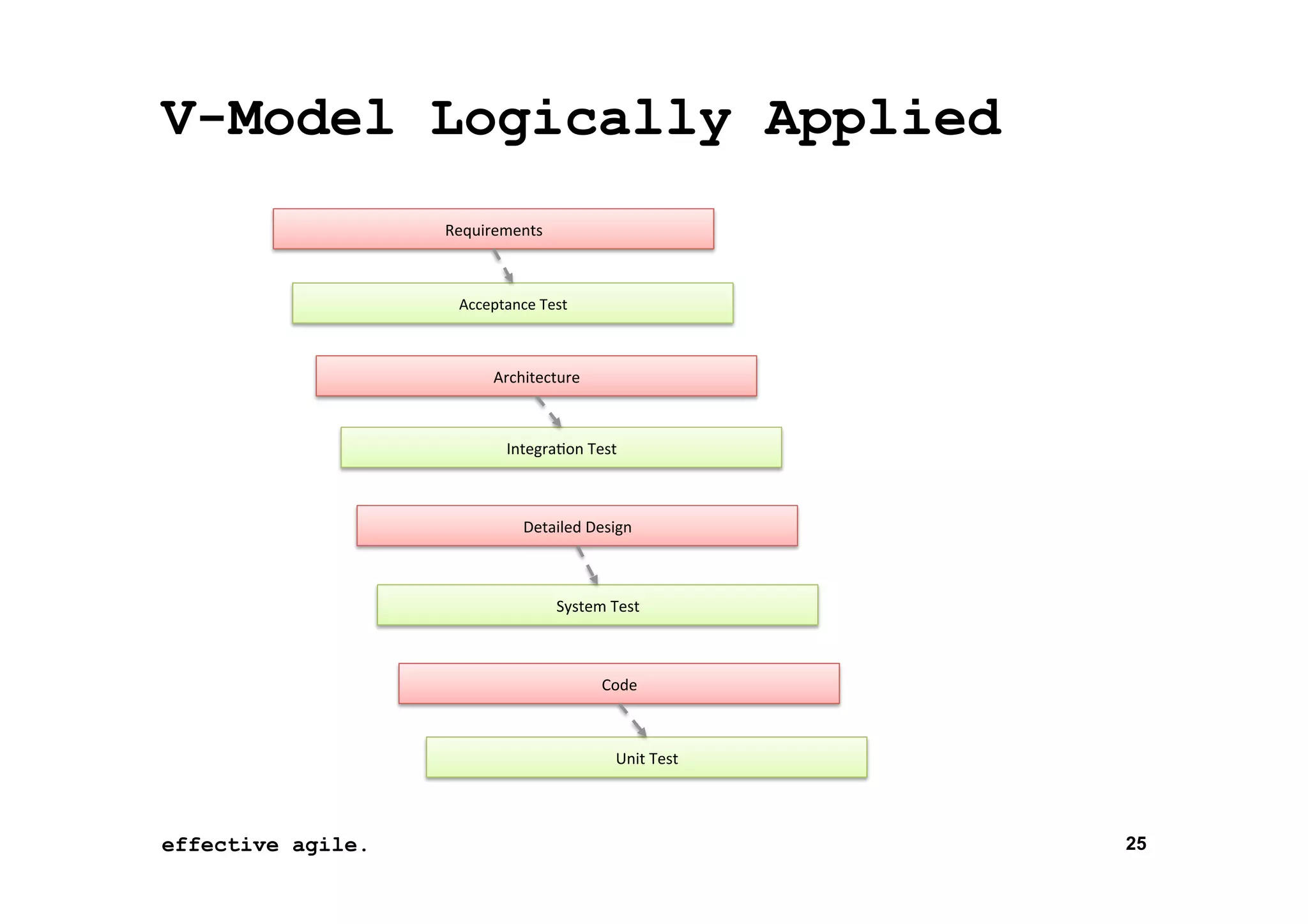 V-Model Logically Applied

Requirements

Acceptance Test

Architecture

Integration Test

Detailed Design

System Test

Code

Unit Test

effective agile.

25